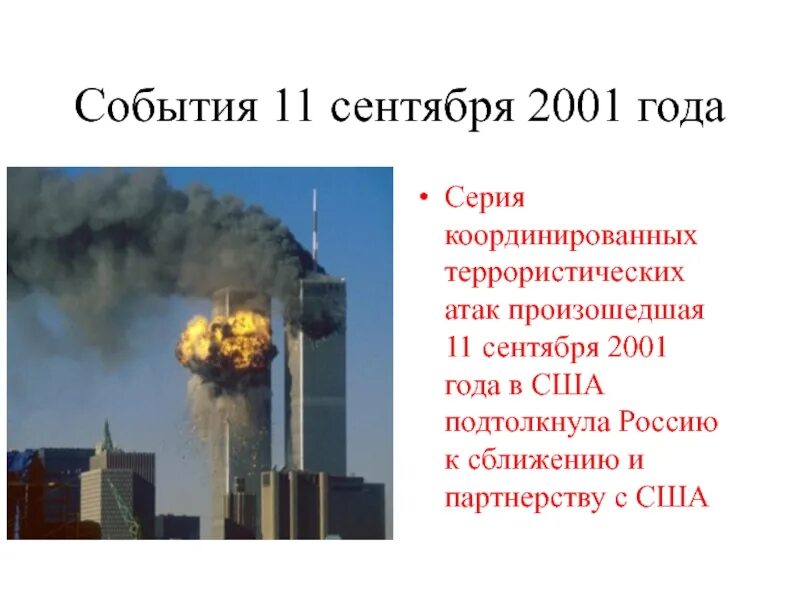 События 11 сентября 2001 года

• Серия координированных террористических атак произошедшая 11 сентября 2001 года в США подтолкнула Россию к сближению и партнерству с США